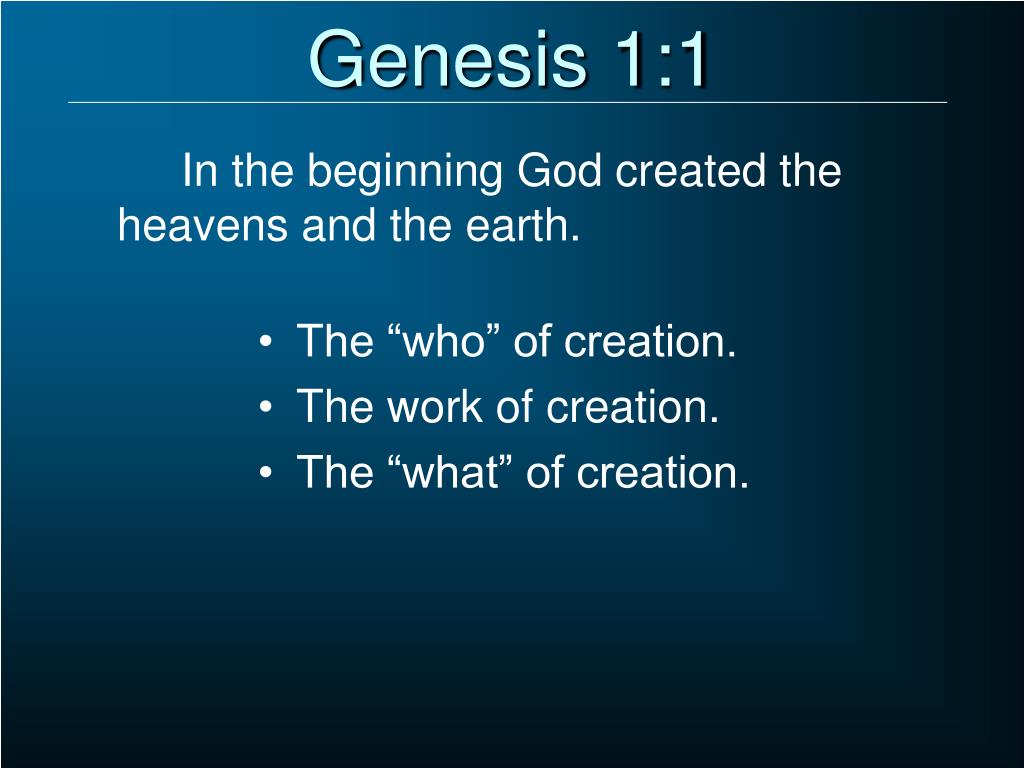 Genesis 1:1

In the beginning God created the heavens and the earth.

• The “who” of creation.
• The work of creation.
• The “what” of creation.